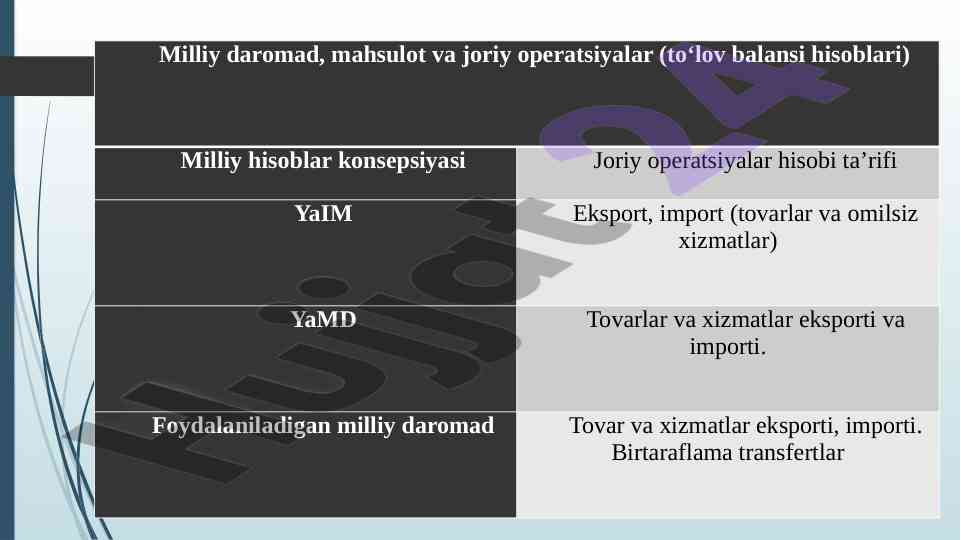 Milliy daromad, mahsulot va joriy operatsiyalar (to‘lov balansi hisoblari)

| Milliy hisoblar konsepsiyasi | Joriy operatsiyalar hisobi ta’rifi |
|---|---|
| YaIM | Eksport, import (tovarlar va omilsiz xizmatlar) |
| YaMD | Tovarlar va xizmatlar eksporti va importi. |
| Foydalaniladigan milliy daromad | Tovar va xizmatlar eksporti, importi. Birtaraflama transfertlar |

Hujjat24